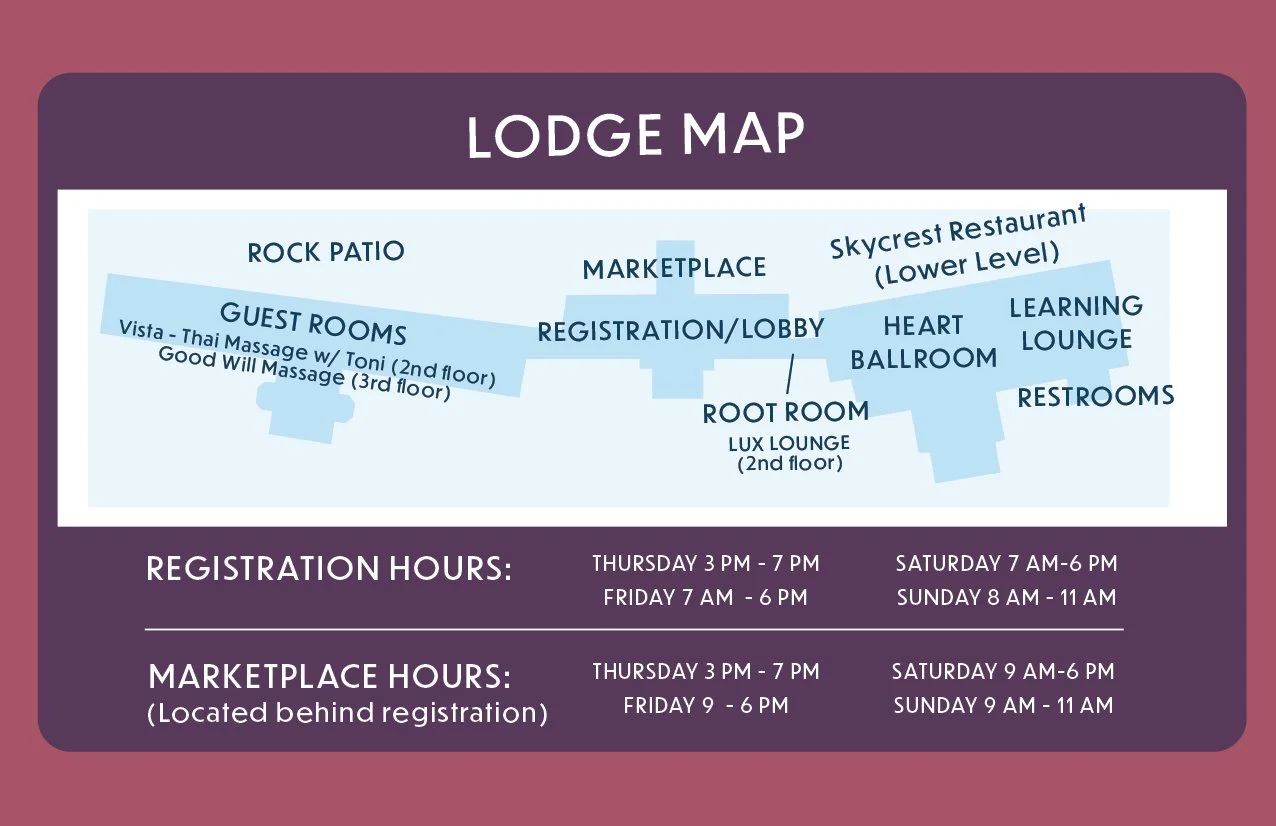 LODGE MAP

ROCK PATIO

GUEST ROOMS
Vista - Thai Massage w/ Toni (2nd floor)
Good Will Massage (3rd floor)

MARKETPLACE

REGISTRATION/LOBBY

ROOT ROOM
LUX LOUNGE
(2nd floor)

Skycrest Restaurant
(Lower Level)

HEART
BALLROOM

LEARNING
LOUNGE

RESTROOMS

REGISTRATION HOURS:

THURSDAY 3 PM - 7 PM
FRIDAY 7 AM - 6 PM

SATURDAY 7 AM-6 PM
SUNDAY 8 AM - 11 AM

MARKETPLACE HOURS:
(Located behind registration)

THURSDAY 3 PM - 7 PM
FRIDAY 9 - 6 PM

SATURDAY 9 AM-6 PM
SUNDAY 9 AM - 11 AM